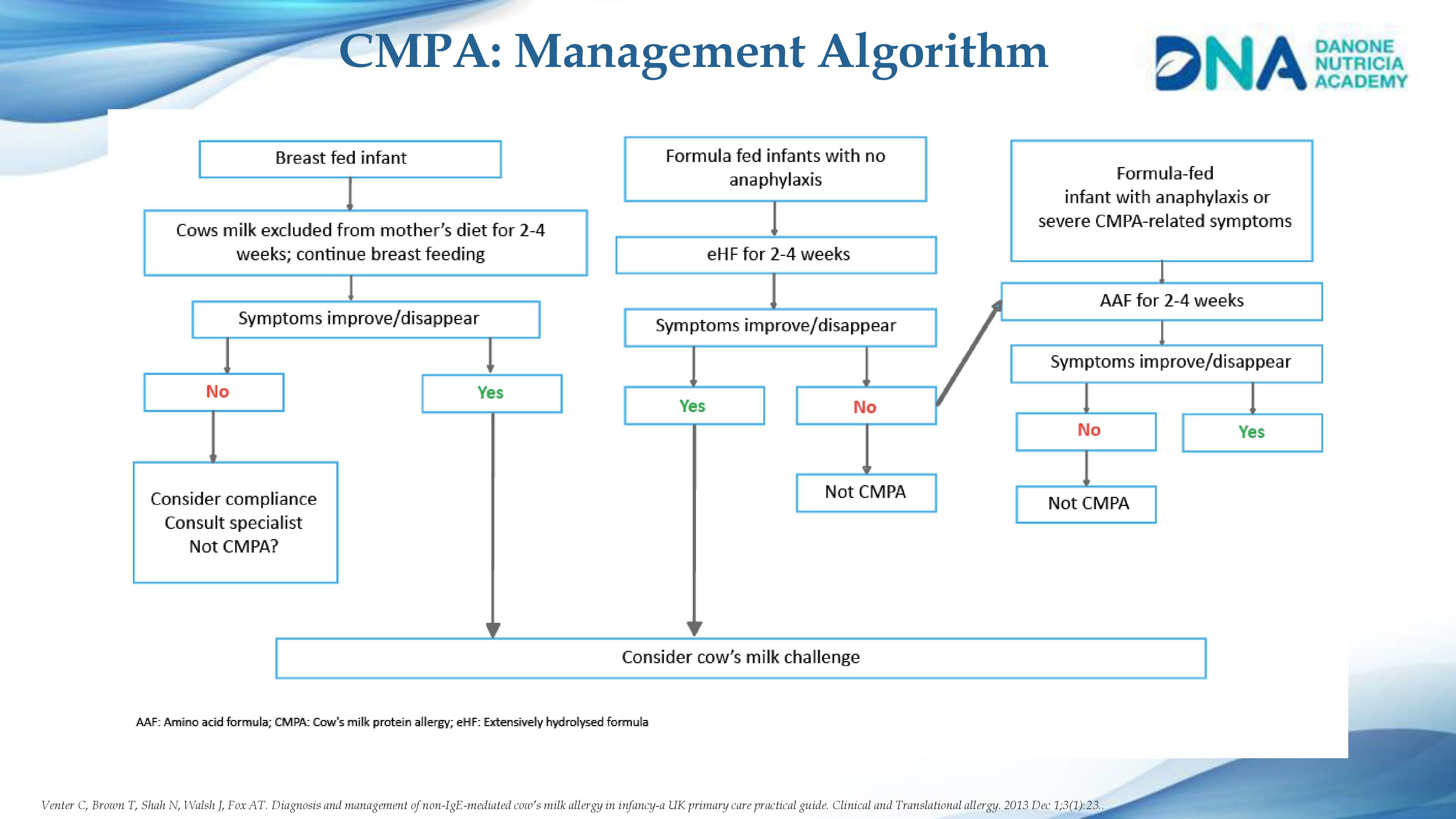 CMPA: Management Algorithm

DNA DANONE NUTRICIA ACADEMY

Breast fed infant

Cows milk excluded from mother's diet for 2-4 weeks; continue breast feeding

Symptoms improve/disappear

No

Yes

Consider compliance
Consult specialist
Not CMPA?

Formula fed infants with no anaphylaxis

eHF for 2-4 weeks

Symptoms improve/disappear

Yes

No

Not CMPA

Formula-fed infant with anaphylaxis or severe CMPA-related symptoms

AAF for 2-4 weeks

Symptoms improve/disappear

No

Yes

Not CMPA

Consider cow's milk challenge

AAF: Amino acid formula; CMPA: Cow's milk protein allergy; eHF: Extensively hydrolysed formula

Venter C, Brown T, Shah N, Walsh J, Fox AT. Diagnosis and management of non-IgE-mediated cow's milk allergy in infancy-a UK primary care practical guide. Clinical and Translational allergy. 2013 Dec 1;3(1):23..